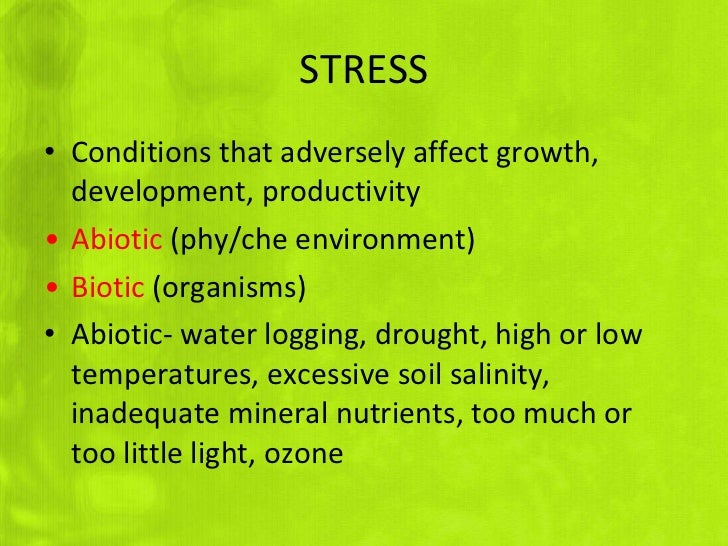 STRESS

• Conditions that adversely affect growth, development, productivity
• Abiotic (phy/che environment)
• Biotic (organisms)
• Abiotic- water logging, drought, high or low temperatures, excessive soil salinity, inadequate mineral nutrients, too much or too little light, ozone